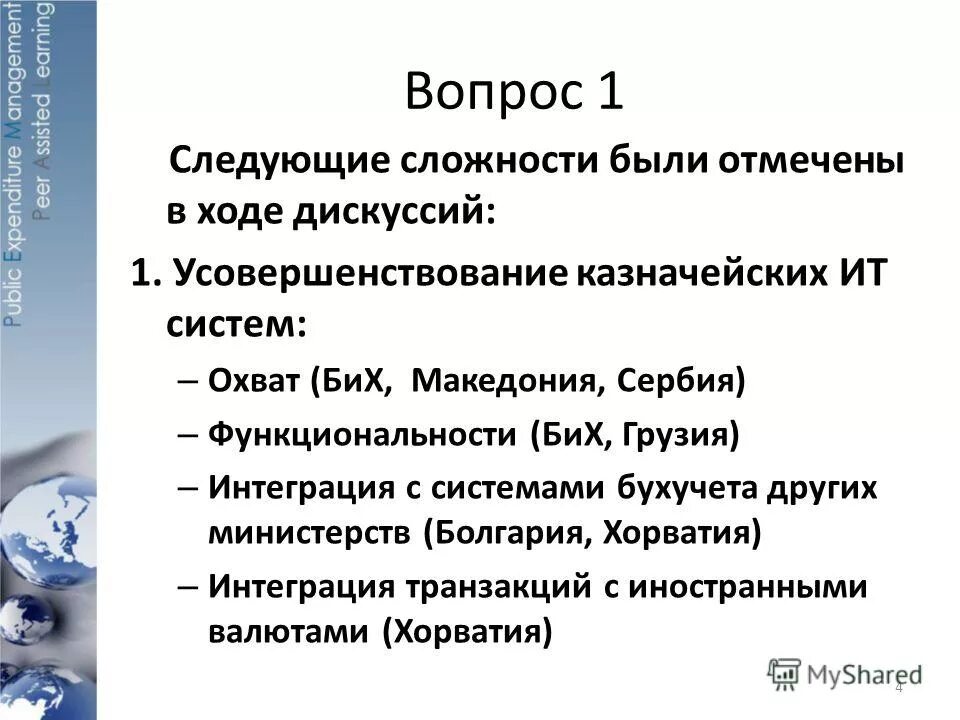 Public Expenditure Management
Peer Assisted Learning

Вопрос 1

Следующие сложности были отмечены в ходе дискуссий:

1. Усовершенствование казначейских ИТ систем:

– Охват (БиХ, Македония, Сербия)

– Функциональности (БиХ, Грузия)

– Интеграция с системами бухучета других министерств (Болгария, Хорватия)

– Интеграция транзакций с иностранными валютами (Хорватия)

MyShared

4